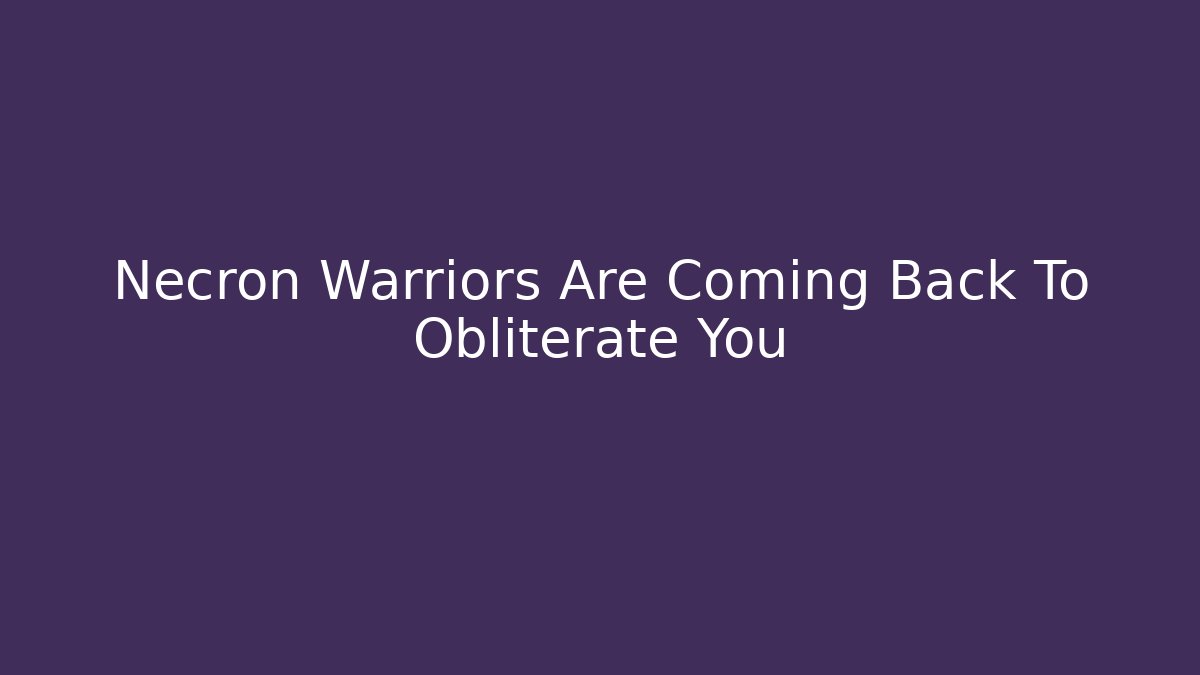 Necron Warriors Are Coming Back To Obliterate You